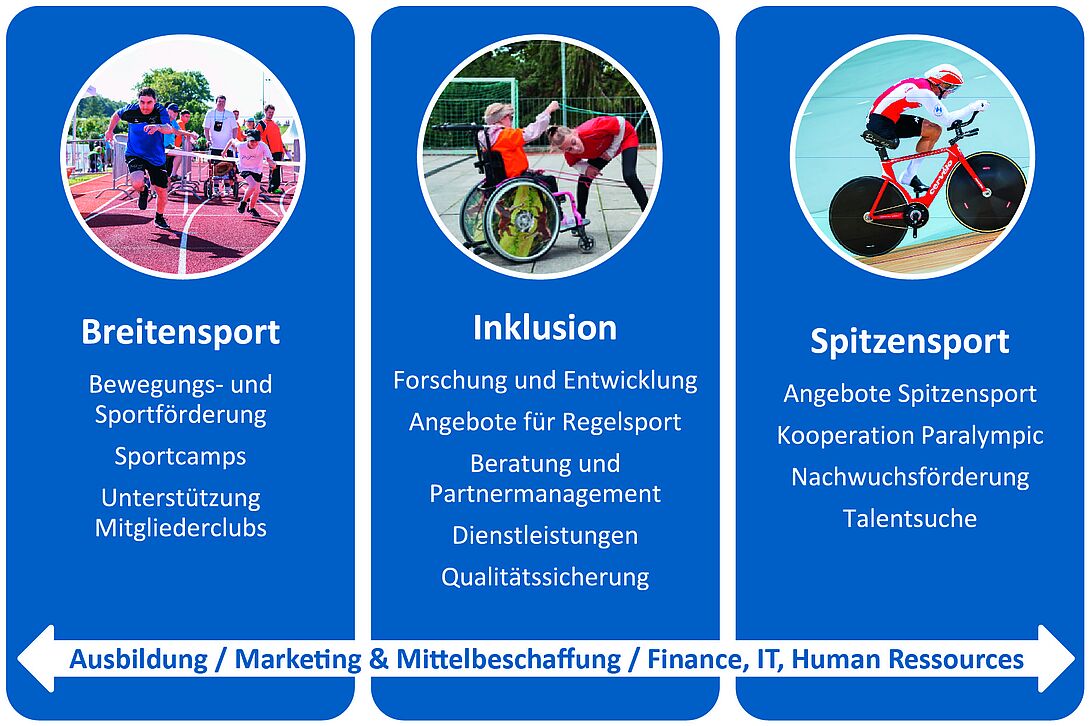 Breitensport

Bewegungs- und Sportförderung

Sportcamps

Unterstützung Mitgliederclubs

Inklusion

Forschung und Entwicklung

Angebote für Regelsport

Beratung und Partnermanagement

Dienstleistungen

Qualitätssicherung

Spitzensport

Angebote Spitzensport

Kooperation Paralympic

Nachwuchsförderung

Talentsuche

Ausbildung / Marketing & Mittelbeschaffung / Finance, IT, Human Ressources